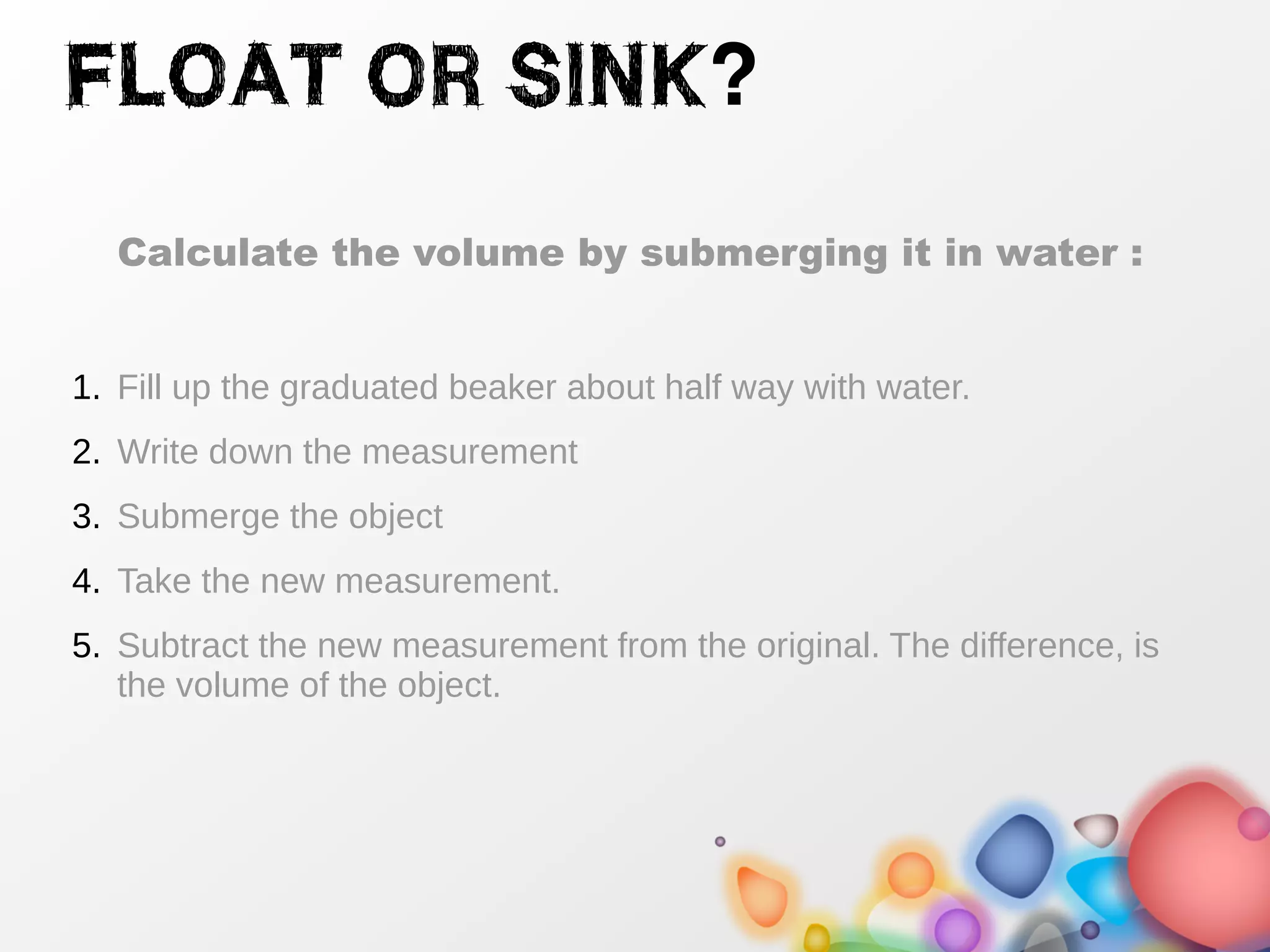 FLOAT OR SINK?

Calculate the volume by submerging it in water :

1. Fill up the graduated beaker about half way with water.
2. Write down the measurement
3. Submerge the object
4. Take the new measurement.
5. Subtract the new measurement from the original. The difference, is the volume of the object.